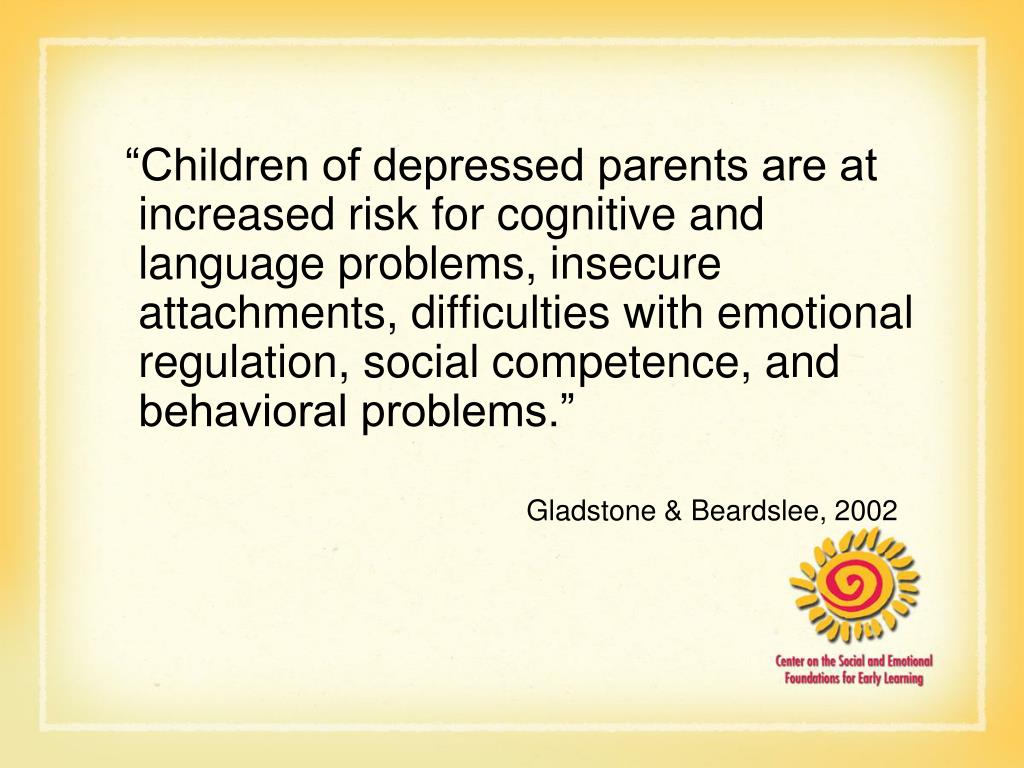 “Children of depressed parents are at increased risk for cognitive and language problems, insecure attachments, difficulties with emotional regulation, social competence, and behavioral problems.”

Gladstone & Beardslee, 2002

Center on the Social and Emotional Foundations for Early Learning